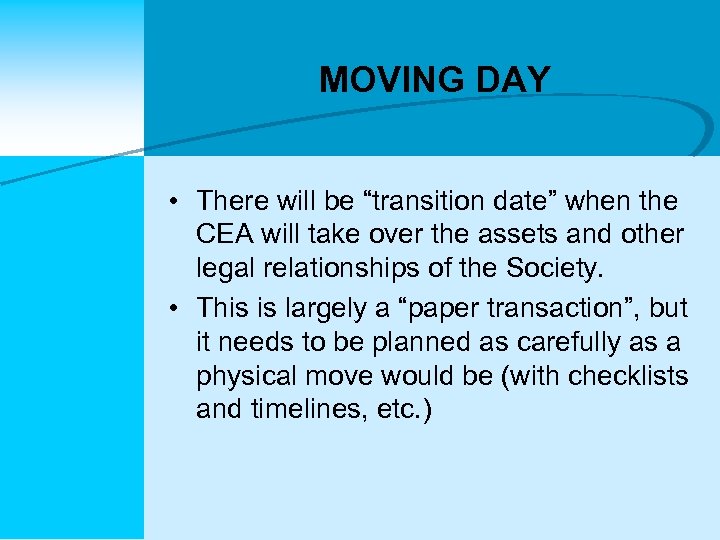 MOVING DAY

• There will be “transition date” when the CEA will take over the assets and other legal relationships of the Society.

• This is largely a “paper transaction”, but it needs to be planned as carefully as a physical move would be (with checklists and timelines, etc.)